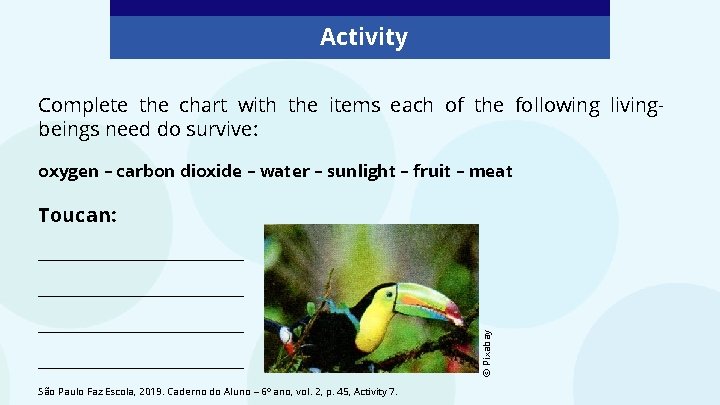 Activity

Complete the chart with the items each of the following living-beings need do survive:

oxygen – carbon dioxide – water – sunlight – fruit – meat

Toucan:

____

____

____

____

© Pixabay

São Paulo Faz Escola, 2019. Caderno do Aluno – 6º ano, vol. 2, p. 45, Activity 7.